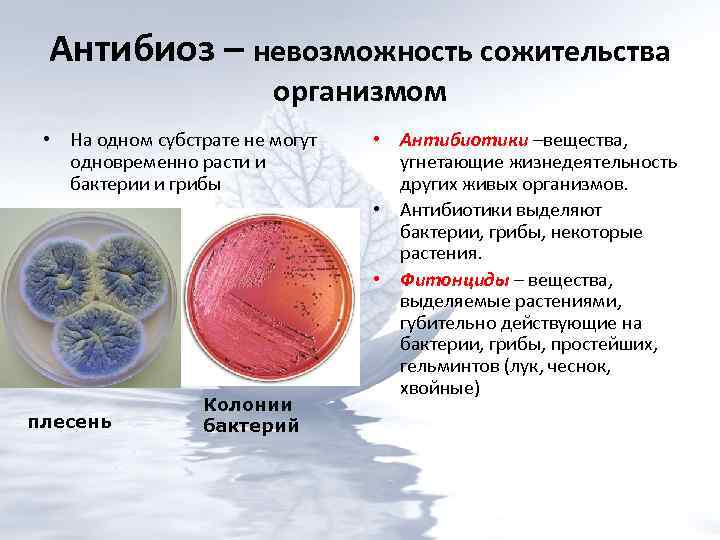 Антибиоз – невозможность сожительства организмом

• На одном субстрате не могут одновременно расти и бактерии и грибы

плесень

Колонии бактерий

• Антибиотики –вещества, угнетающие жизнедеятельность других живых организмов.
• Антибиотики выделяют бактерии, грибы, некоторые растения.
• Фитонциды – вещества, выделяемые растениями, губительно действующие на бактерии, грибы, простейших, гельминтов (лук, чеснок, хвойные)